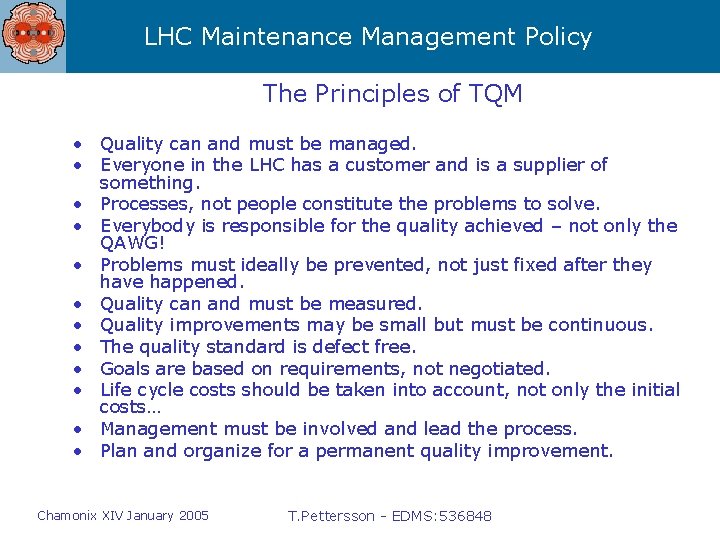 LHC Maintenance Management Policy

The Principles of TQM

• Quality can and must be managed.
• Everyone in the LHC has a customer and is a supplier of something.
• Processes, not people constitute the problems to solve.
• Everybody is responsible for the quality achieved – not only the QAWG!
• Problems must ideally be prevented, not just fixed after they have happened.
• Quality can and must be measured.
• Quality improvements may be small but must be continuous.
• The quality standard is defect free.
• Goals are based on requirements, not negotiated.
• Life cycle costs should be taken into account, not only the initial costs…
• Management must be involved and lead the process.
• Plan and organize for a permanent quality improvement.

Chamonix XIV January 2005

T.Pettersson - EDMS:536848